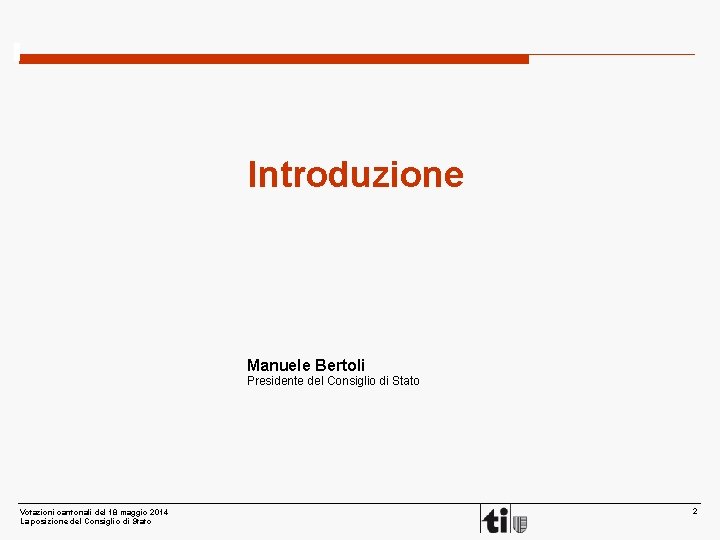 Introduzione

Manuele Bertoli
Presidente del Consiglio di Stato

Votazioni cantonali del 18 maggio 2014
La posizione del Consiglio di Stato

ti

2